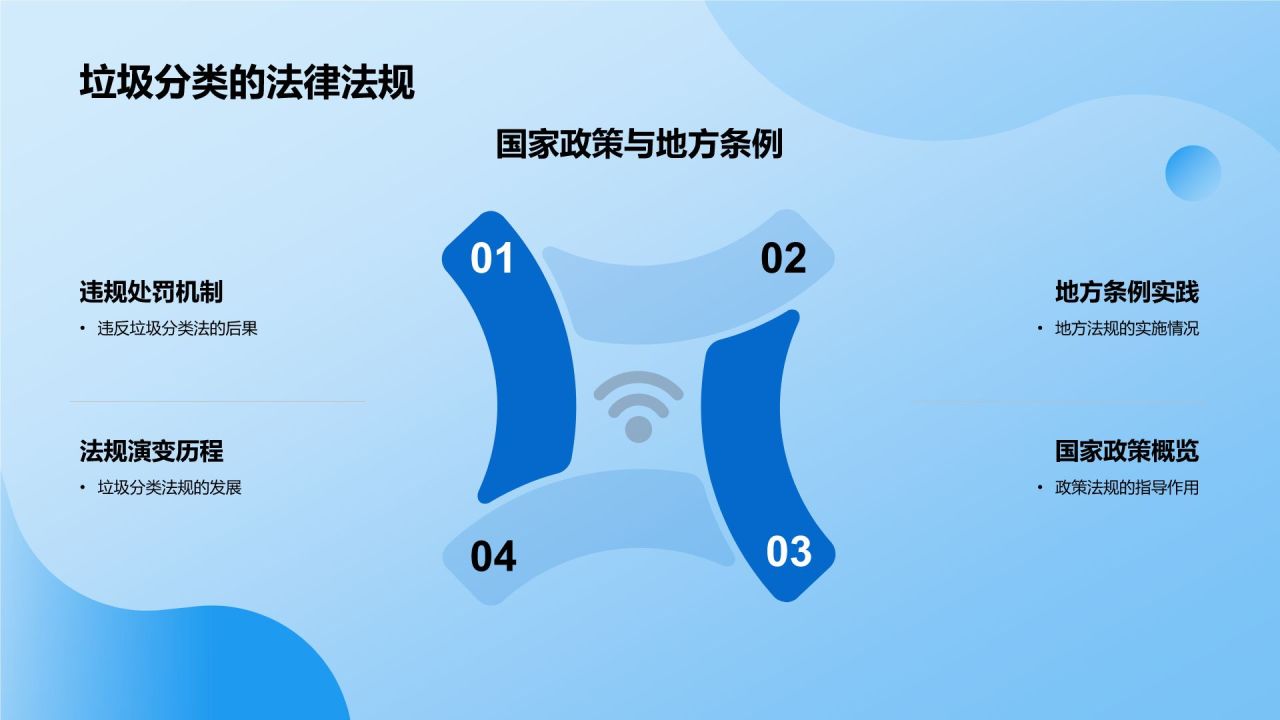 垃圾分类的法律法规

国家政策与地方条例

违规处罚机制
• 违反垃圾分类法的后果

法规演变历程
• 垃圾分类法规的发展

01

02

04

03

地方条例实践
• 地方法规的实施情况

国家政策概览
• 政策法规的指导作用